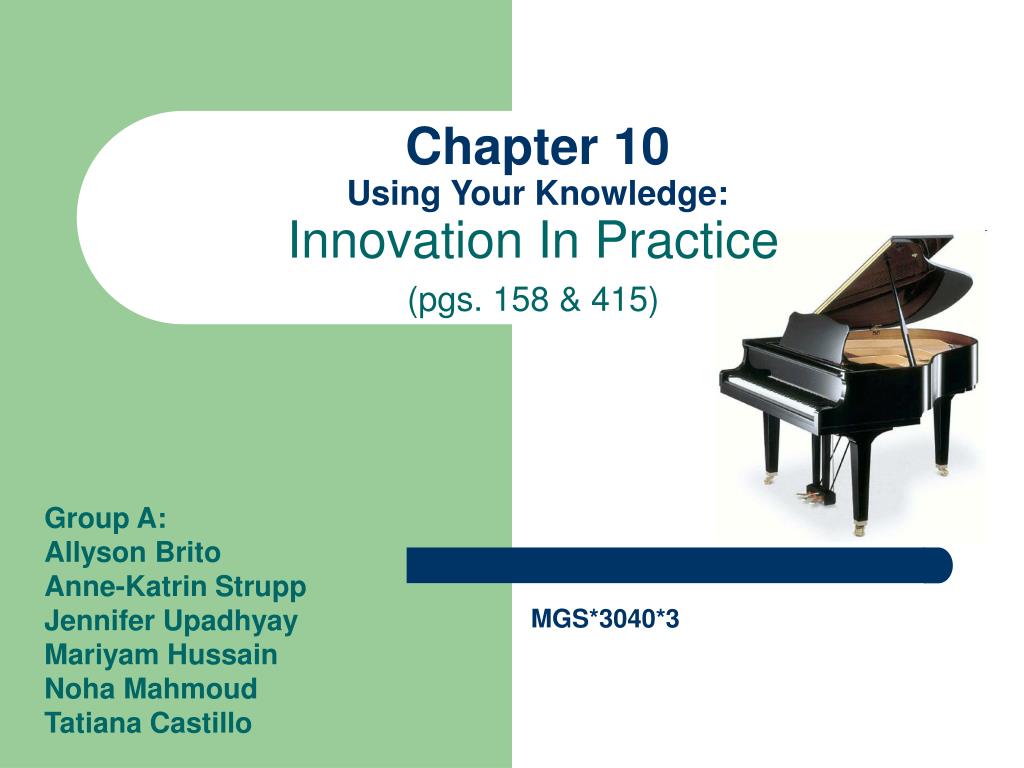 Chapter 10
Using Your Knowledge:
Innovation In Practice
(pgs. 158 & 415)

Group A:
Allyson Brito
Anne-Katrin Strupp
Jennifer Upadhyay
Mariyam Hussain
Noha Mahmoud
Tatiana Castillo

MGS*3040*3